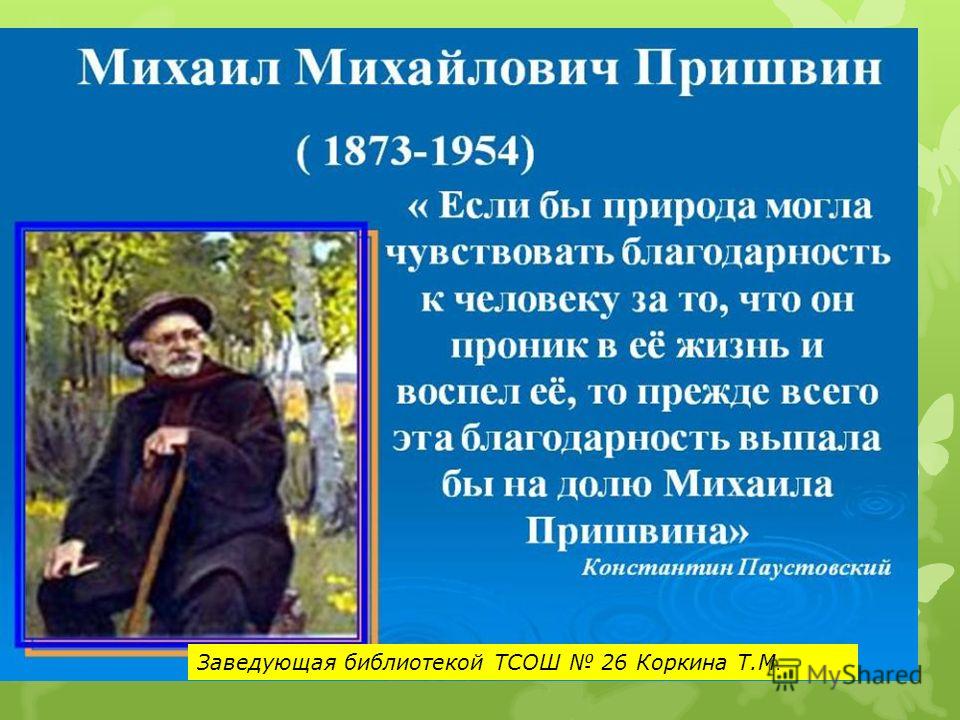 Михаил Михайлович Пришвин

( 1873-1954)

« Если бы природа могла чувствовать благодарность к человеку за то, что он проник в её жизнь и воспел её, то прежде всего эта благодарность выпала бы на долю Михаила Пришвина»

Константин Паустовский

Заведующая библиотекой ТСОШ № 26 Коркина Т.М.

MyShared